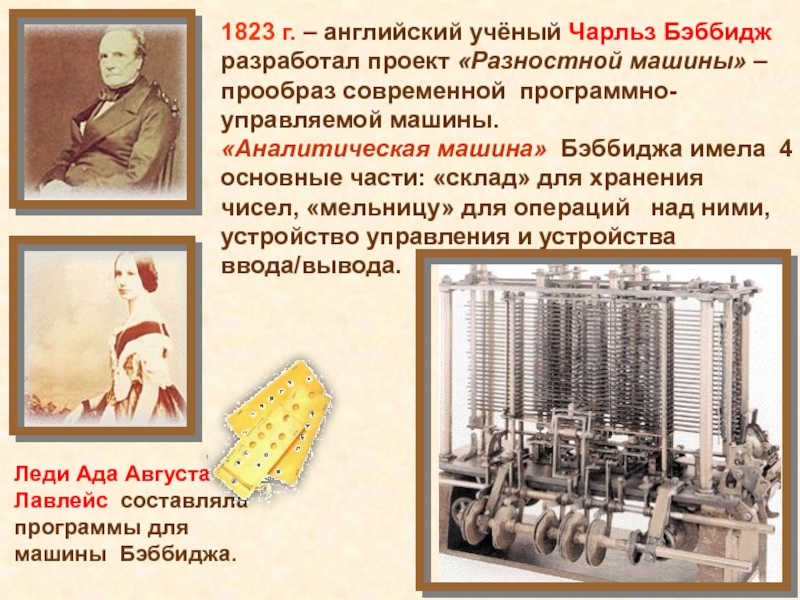 1823 г. – английский учёный Чарльз Бэббидж разработал проект «Разностной машины» – прообраз современной программно-управляемой машины.
«Аналитическая машина» Бэббиджа имела 4 основные части: «склад» для хранения чисел, «мельницу» для операций над ними, устройство управления и устройства ввода/вывода.

Леди Ада Августа Лавлейс составляла программы для машины Бэббиджа.